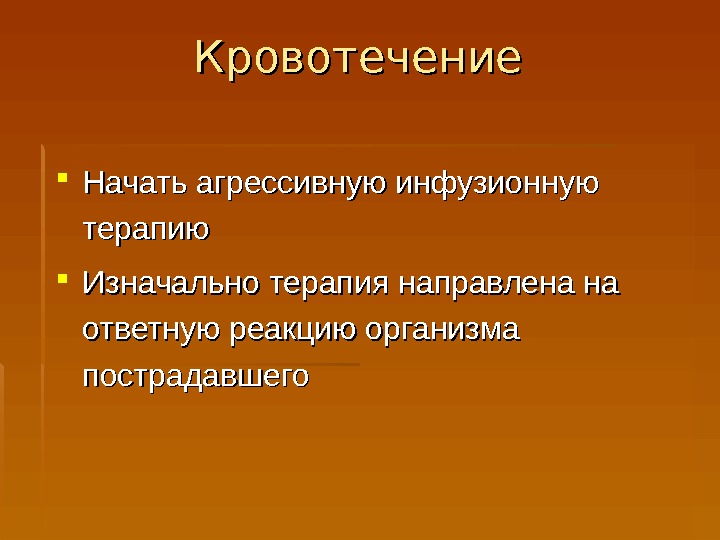 Кровотечение

- Начать агрессивную инфузионную терапию
- Изначально терапия направлена на ответную реакцию организма пострадавшего